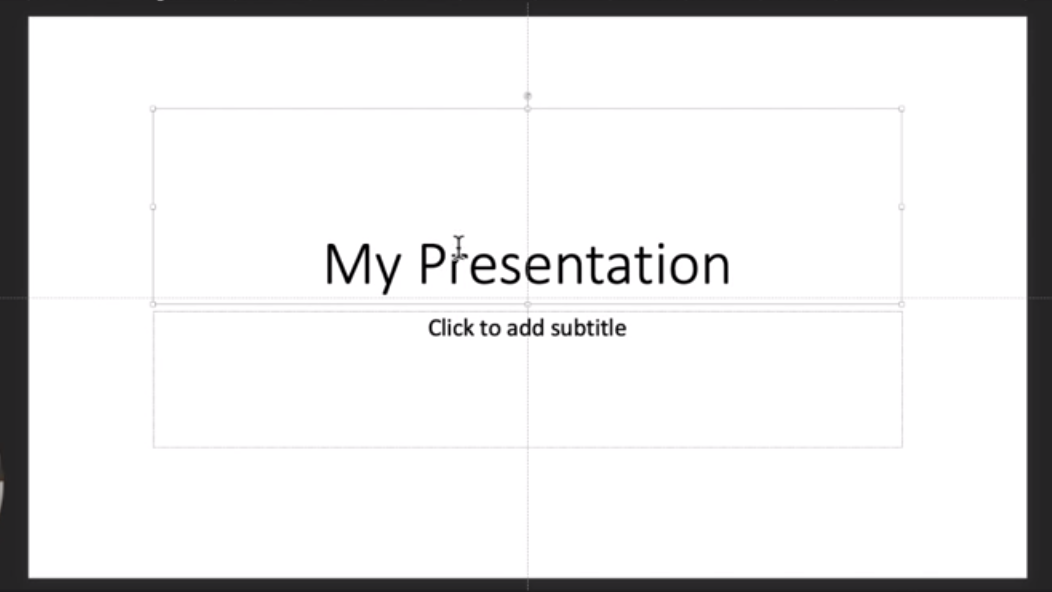 My Presentation

Click to add subtitle